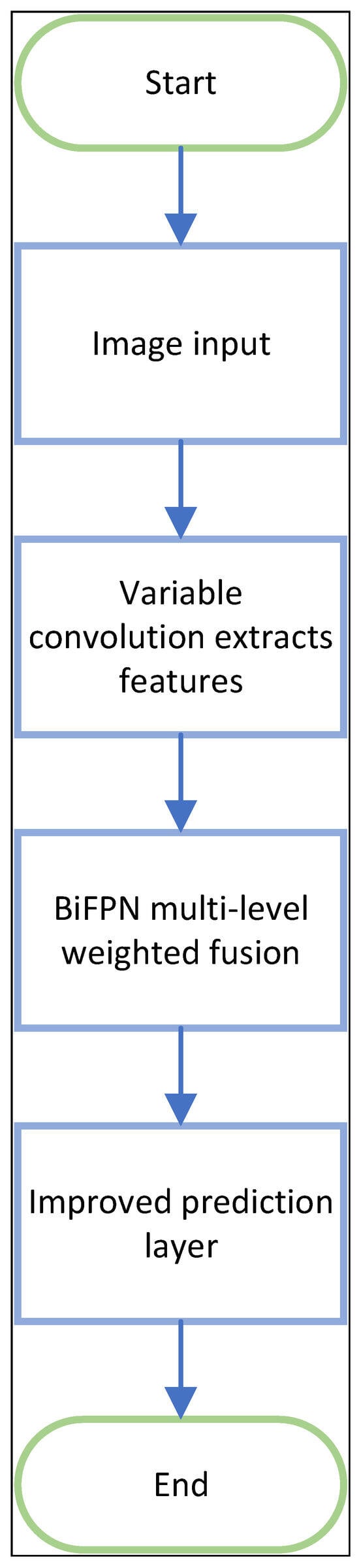 Start

Image input

Variable convolution extracts features

BiFPN multi-level weighted fusion

Improved prediction layer

End